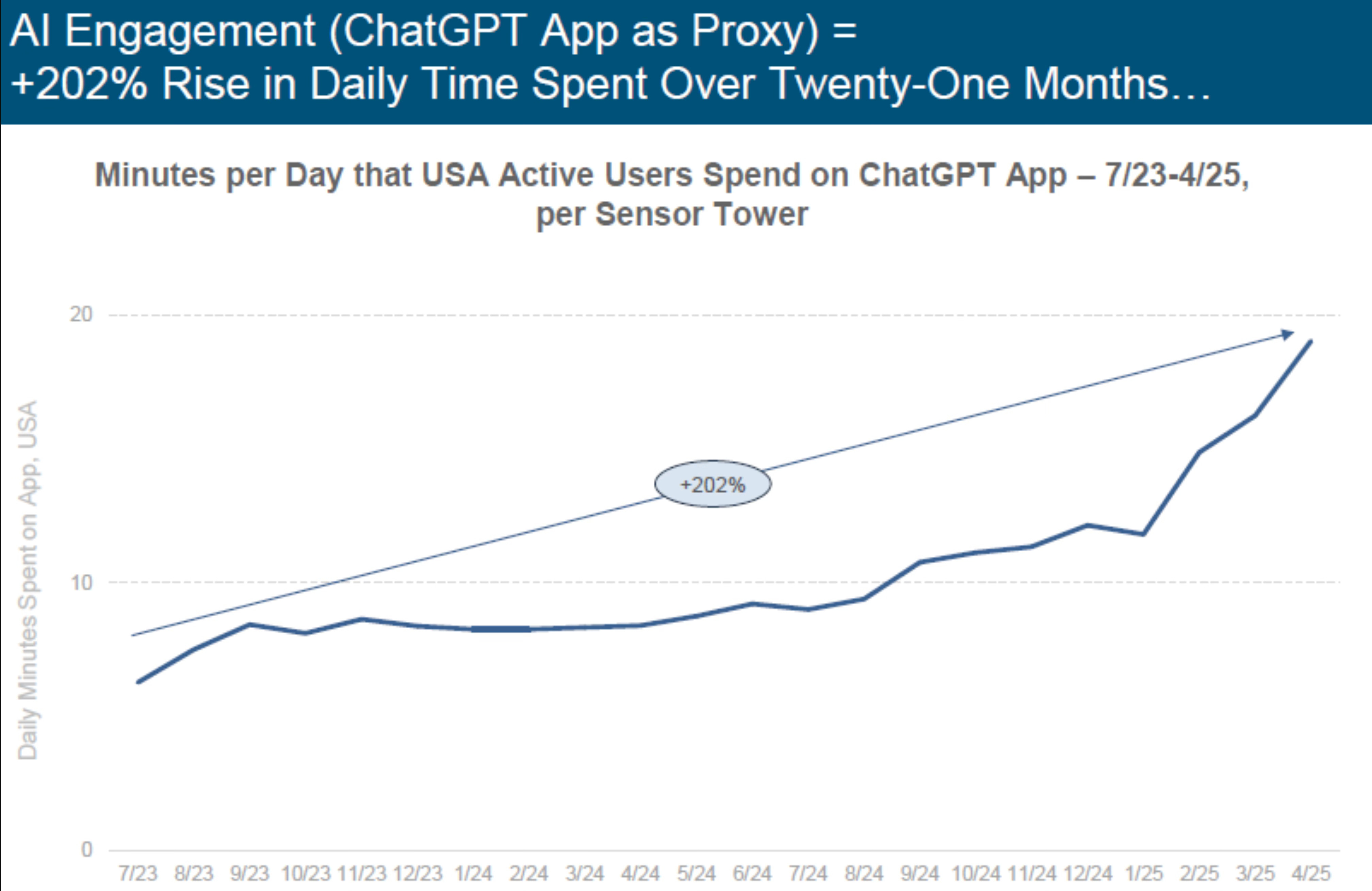 AI Engagement (ChatGPT App as Proxy) =
+202% Rise in Daily Time Spent Over Twenty-One Months…

Minutes per Day that USA Active Users Spend on ChatGPT App – 7/23-4/25, per Sensor Tower

Daily Minutes Spent on App, USA

20
10
0

+202%

7/23 8/23 9/23 10/23 11/23 12/23 1/24 2/24 3/24 4/24 5/24 6/24 7/24 8/24 9/24 10/24 11/24 12/24 1/25 2/25 3/25 4/25